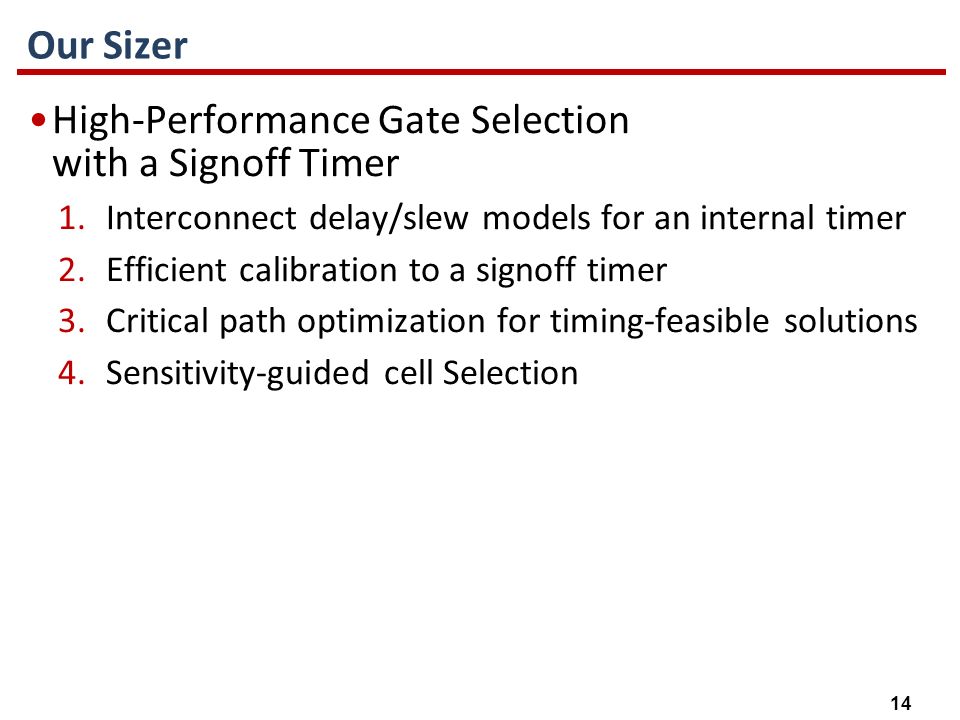 Our Sizer

• High-Performance Gate Selection with a Signoff Timer

1. Interconnect delay/slew models for an internal timer
2. Efficient calibration to a signoff timer
3. Critical path optimization for timing-feasible solutions
4. Sensitivity-guided cell Selection

14